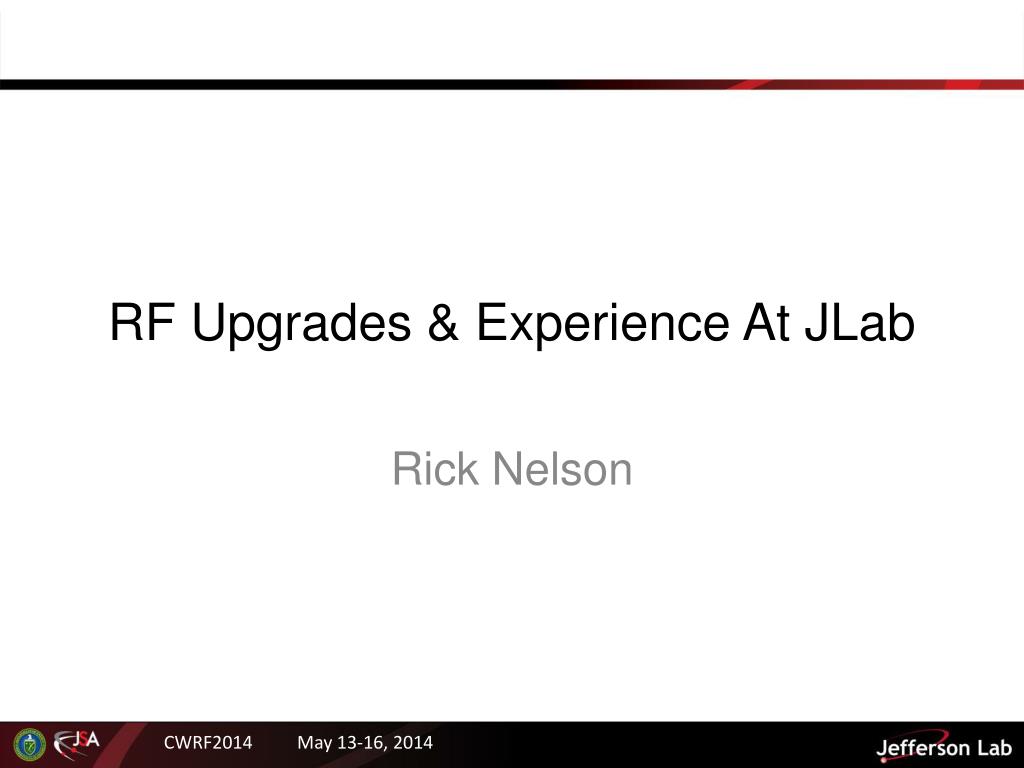 RF Upgrades & Experience At JLab

Rick Nelson

JSA

CWRF2014 May 13-16, 2014

Jefferson Lab